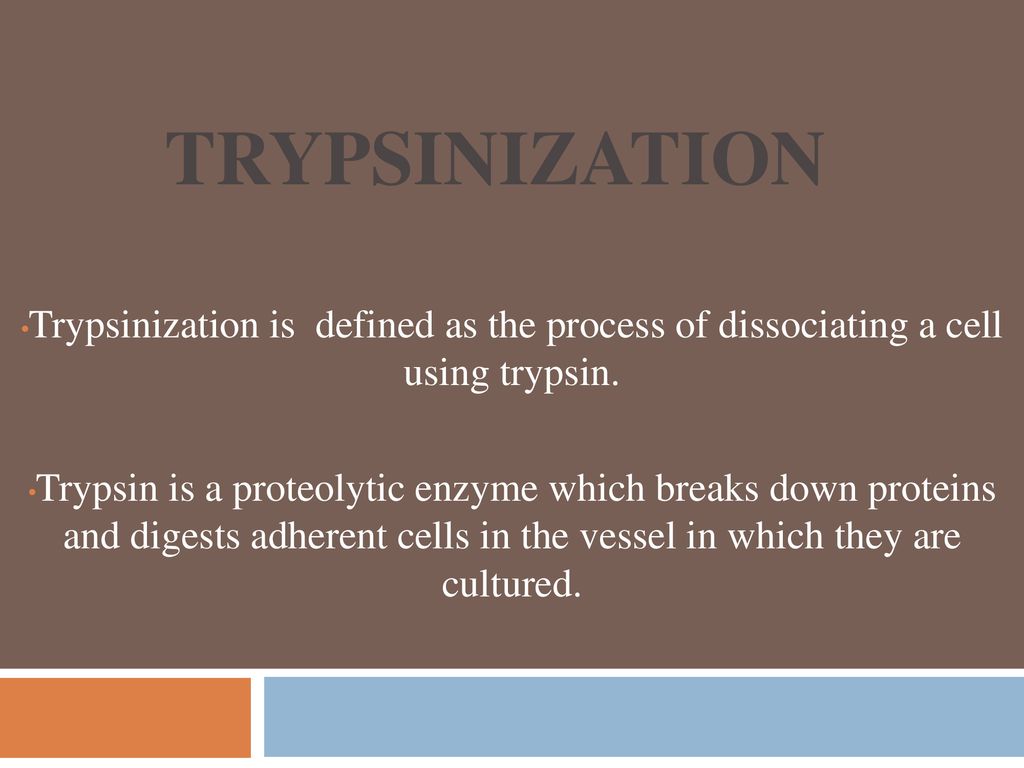 TRYPSINIZATION

•Trypsinization is defined as the process of dissociating a cell using trypsin.

•Trypsin is a proteolytic enzyme which breaks down proteins and digests adherent cells in the vessel in which they are cultured.